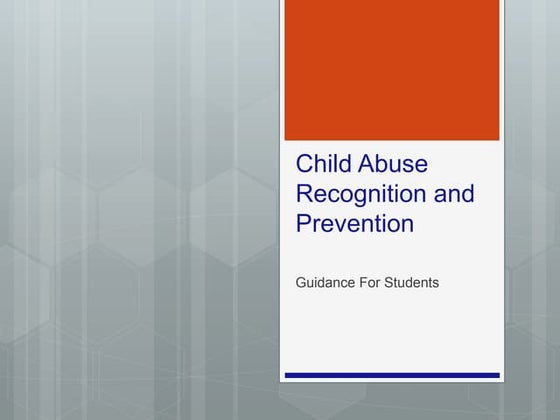 Child Abuse Recognition and Prevention

Guidance For Students